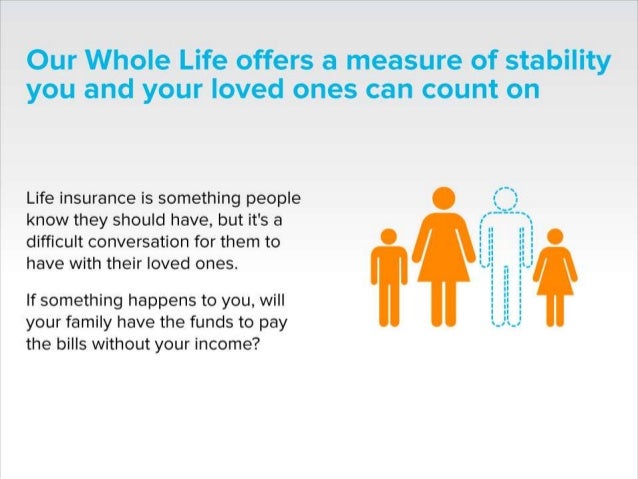 Our Whole Life offers a measure of stability you and your loved ones can count on

Life insurance is something people know they should have, but it's a difficult conversation for them to have with their loved ones.

If something happens to you, will your family have the funds to pay the bills without your income?